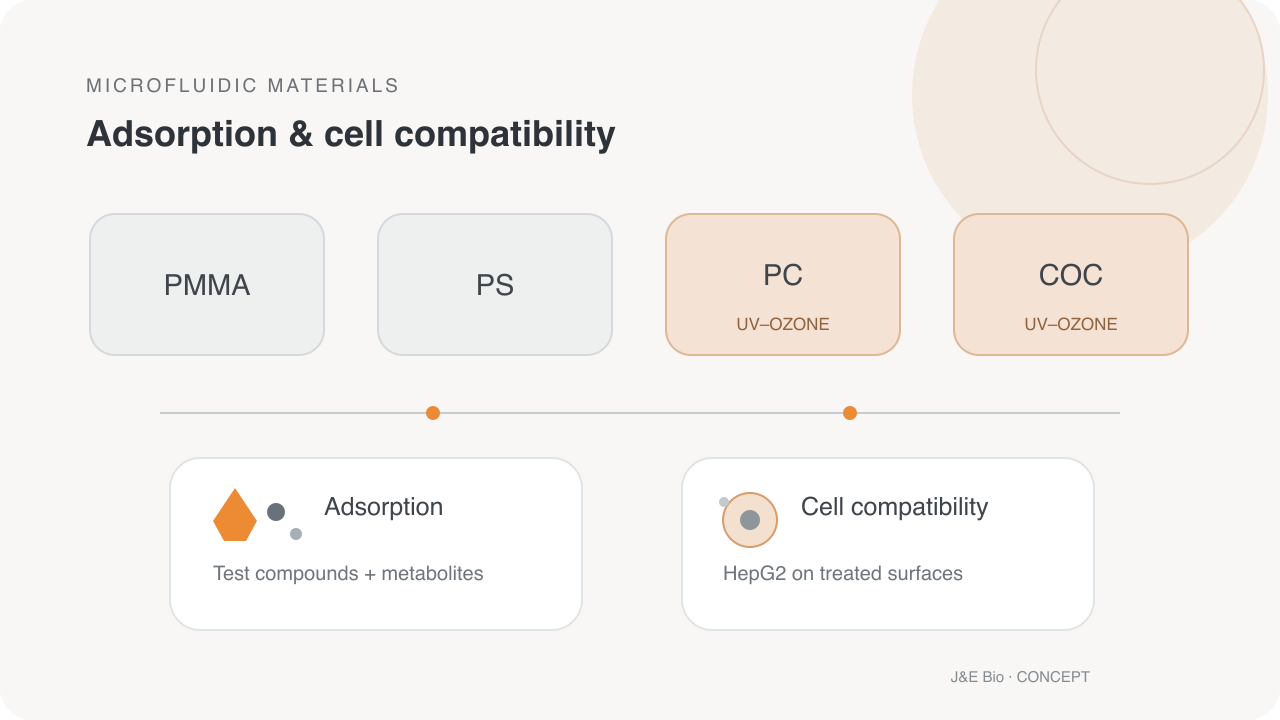 MICROFLUIDIC MATERIALS

Adsorption & cell compatibility

PMMA

PS

PC
UV–OZONE

COC
UV–OZONE

Adsorption

Test compounds + metabolites

Cell compatibility

HepG2 on treated surfaces

J&E Bio · CONCEPT